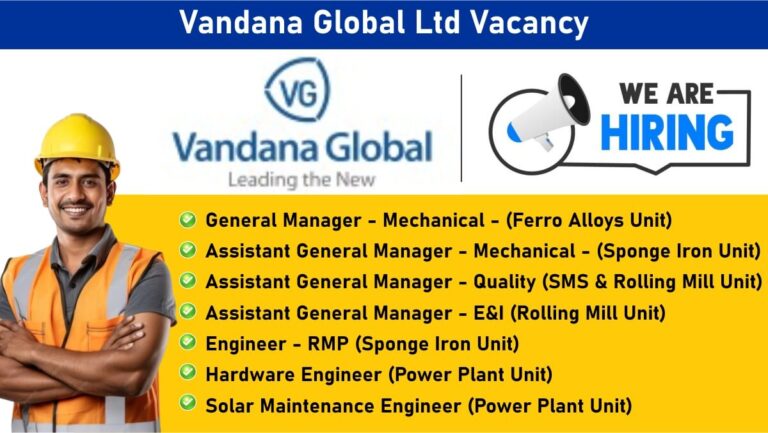 Vandana Global Ltd Vacancy

VG
Vandana Global
Leading the New

WE ARE
HIRING

General Manager - Mechanical - (Ferro Alloys Unit)
Assistant General Manager - Mechanical - (Sponge Iron Unit)
Assistant General Manager - Quality (SMS & Rolling Mill Unit)
Assistant General Manager - E&I (Rolling Mill Unit)
Engineer - RMP (Sponge Iron Unit)
Hardware Engineer (Power Plant Unit)
Solar Maintenance Engineer (Power Plant Unit)